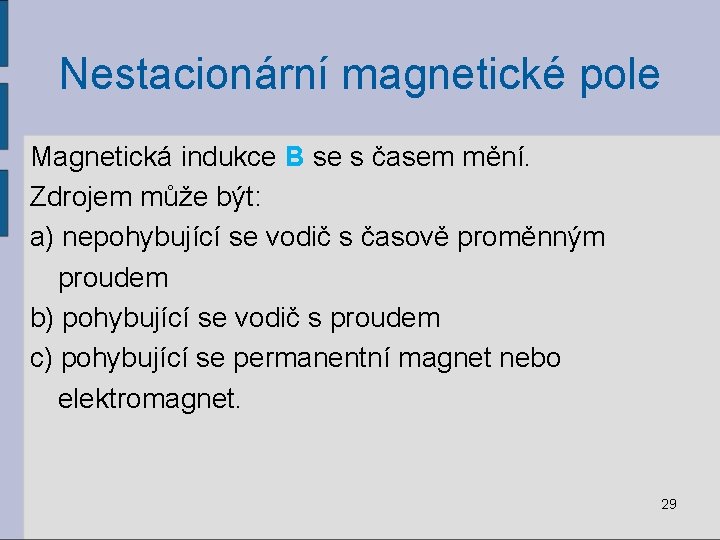 Nestacionární magnetické pole

Magnetická indukce B se s časem mění.

Zdrojem může být:

a) nepohybující se vodič s časově proměnným proudem

b) pohybující se vodič s proudem

c) pohybující se permanentní magnet nebo elektromagnet.

29